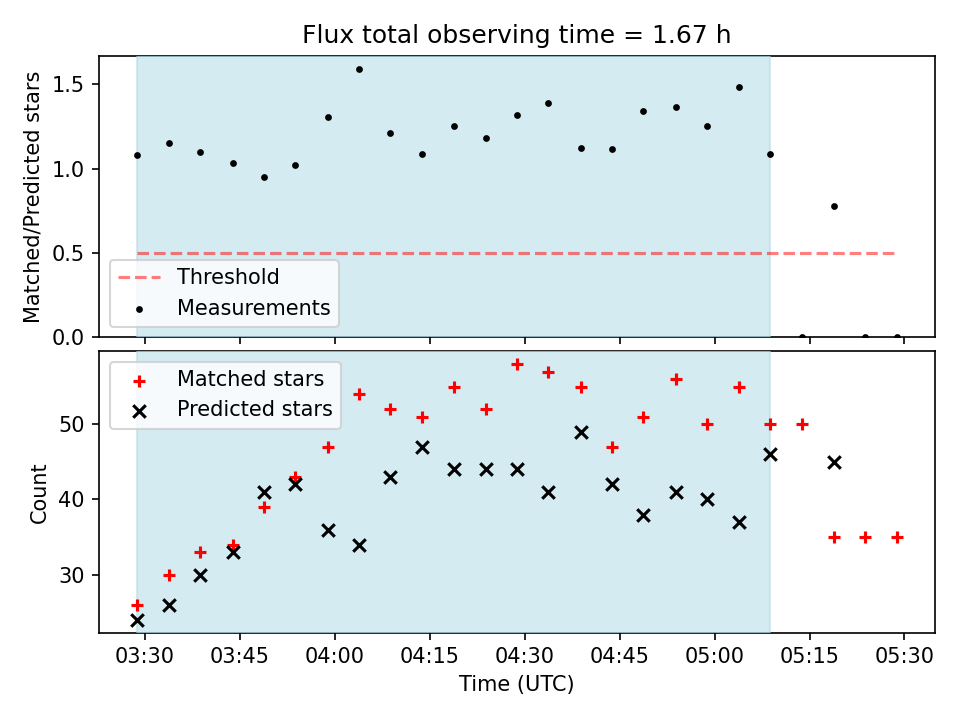 Flux total observing time = 1.67 h

Matched/Predicted stars

1.5
1.0
0.5
0.0

Threshold
Measurements

Matched stars
Predicted stars

Count

50
40
30

03:30
03:45
04:00
04:15
04:30
04:45
05:00
05:15
05:30

Time (UTC)